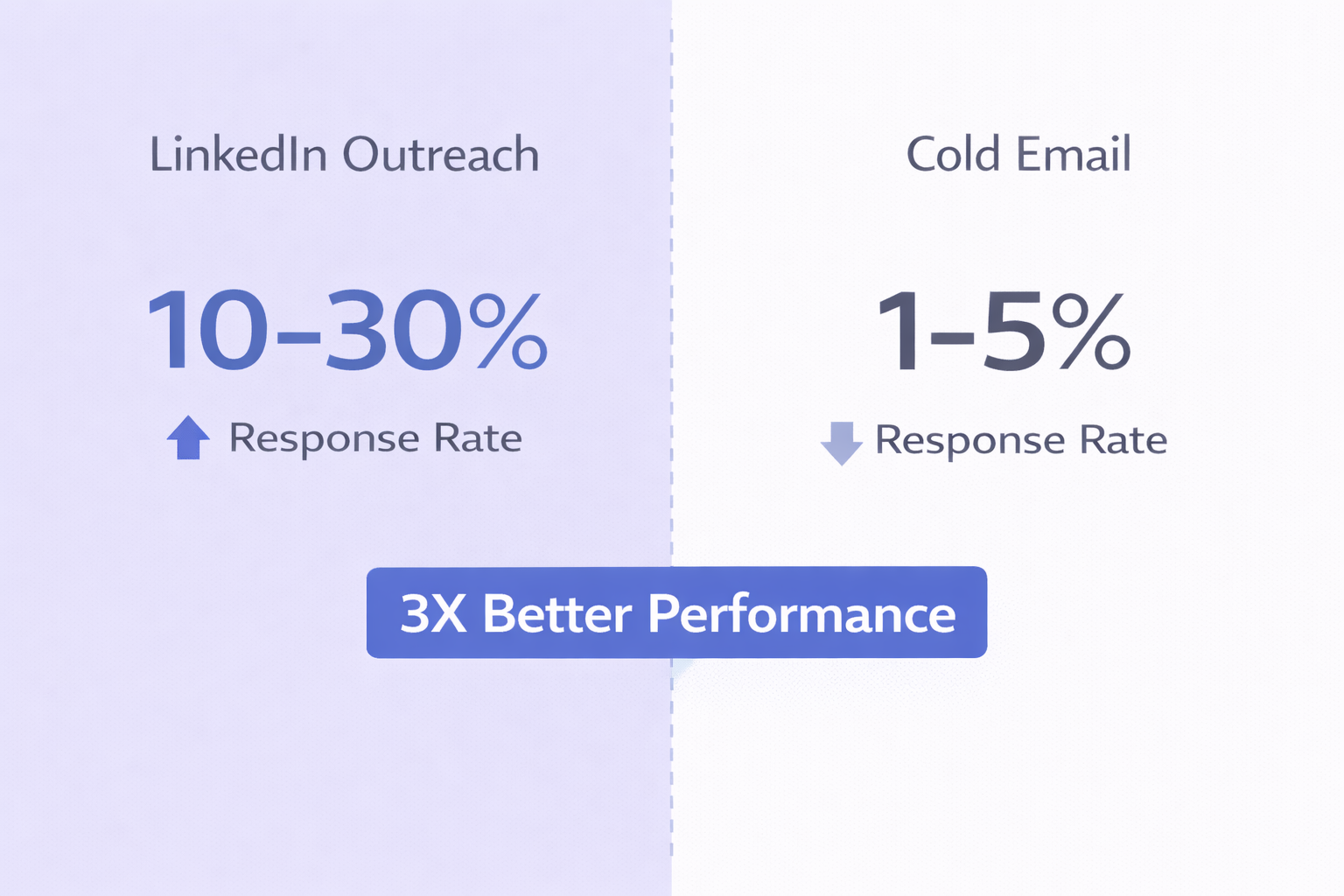 LinkedIn Outreach

10-30%

Response Rate

Cold Email

1-5%

Response Rate

3X Better Performance